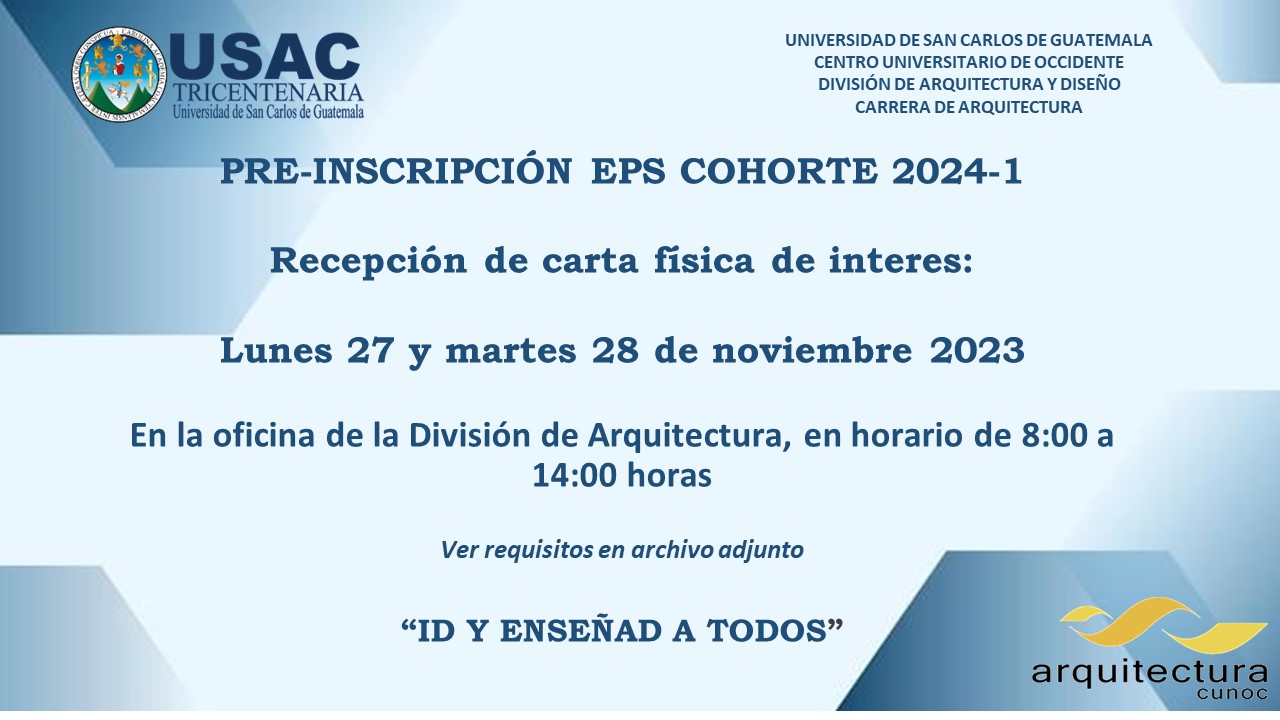 USAC
TRICENTENARIA
Universidad de San Carlos de Guatemala

UNIVERSIDAD DE SAN CARLOS DE GUATEMALA
CENTRO UNIVERSITARIO DE OCCIDENTE
DIVISIÓN DE ARQUITECTURA Y DISEÑO
CARRERA DE ARQUITECTURA

PRE-INSCRIPCIÓN EPS COHORTE 2024-1

Recepción de carta física de interes:

Lunes 27 y martes 28 de noviembre 2023

En la oficina de la División de Arquitectura, en horario de 8:00 a 14:00 horas

Ver requisitos en archivo adjunto

“ID Y ENSEÑAD A TODOS”

arquitectura
cunoc